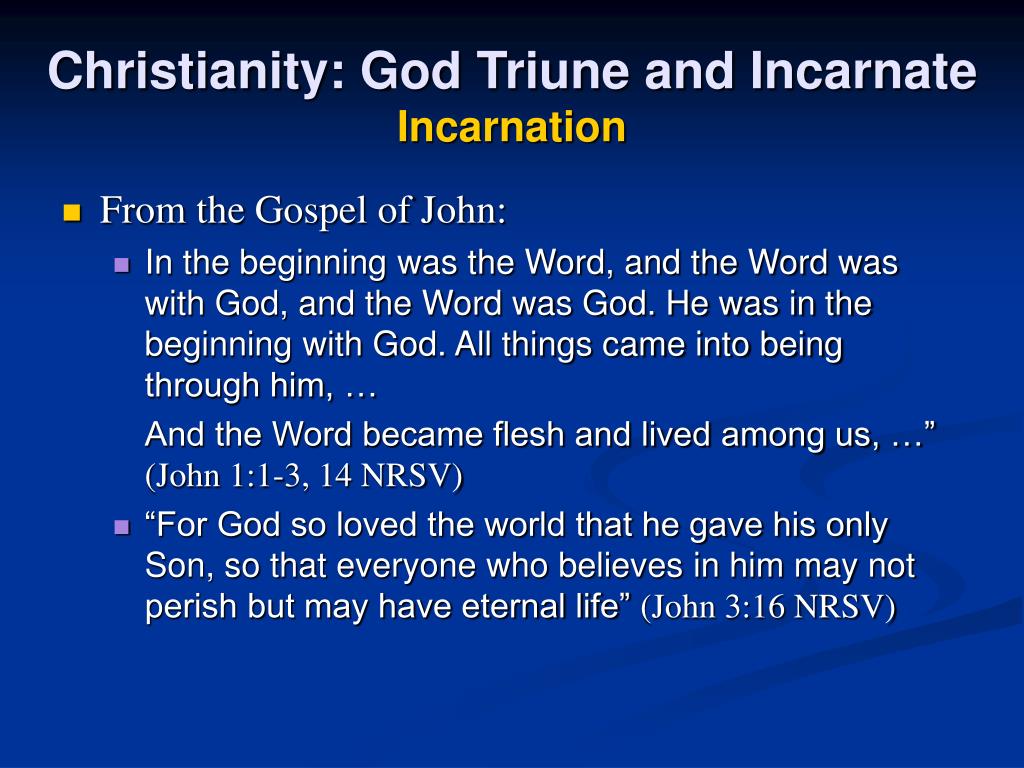 Christianity: God Triune and Incarnate
Incarnation

From the Gospel of John:

In the beginning was the Word, and the Word was with God, and the Word was God. He was in the beginning with God. All things came into being through him, …

And the Word became flesh and lived among us, …” (John 1:1-3, 14 NRSV)

“For God so loved the world that he gave his only Son, so that everyone who believes in him may not perish but may have eternal life” (John 3:16 NRSV)